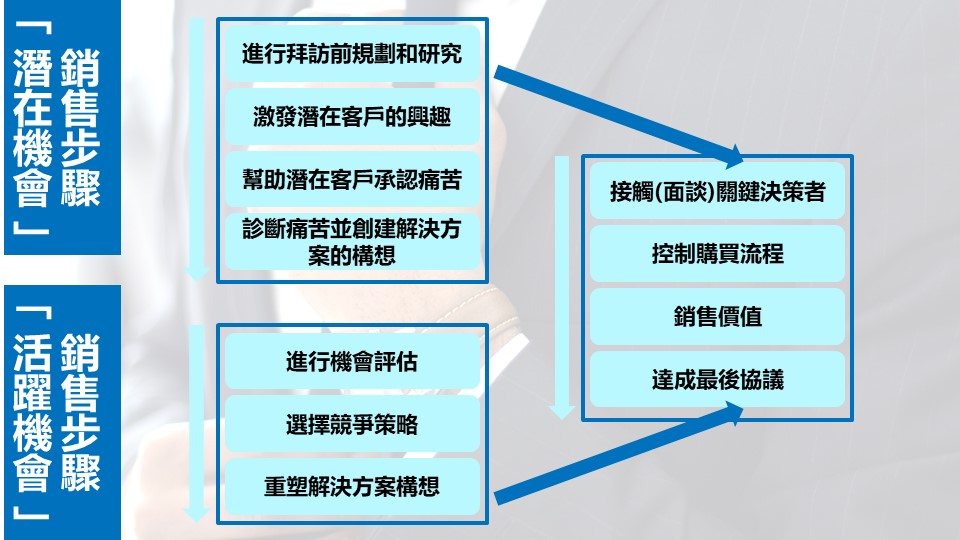 「潛在機會」銷售步驟

進行拜訪前規劃和研究

激發潛在客戶的興趣

幫助潛在客戶承認痛苦

診斷痛苦並創建解決方案的構想

「活躍機會」銷售步驟

進行機會評估

選擇競爭策略

重塑解決方案構想

接觸(面談)關鍵決策者

控制購買流程

銷售價值

達成最後協議